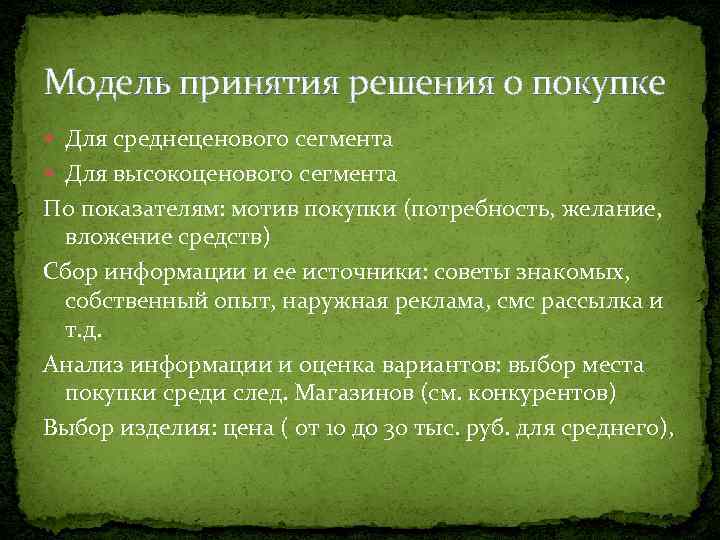 Модель принятия решения о покупке

Для среднеценового сегмента
Для высокоценового сегмента

По показателям: мотив покупки (потребность, желание, вложение средств)

Сбор информации и ее источники: советы знакомых, собственный опыт, наружная реклама, смс рассылка и т.д.

Анализ информации и оценка вариантов: выбор места покупки среди след. Магазинов (см. конкурентов)

Выбор изделия: цена ( от 10 до 30 тыс. руб. для среднего),